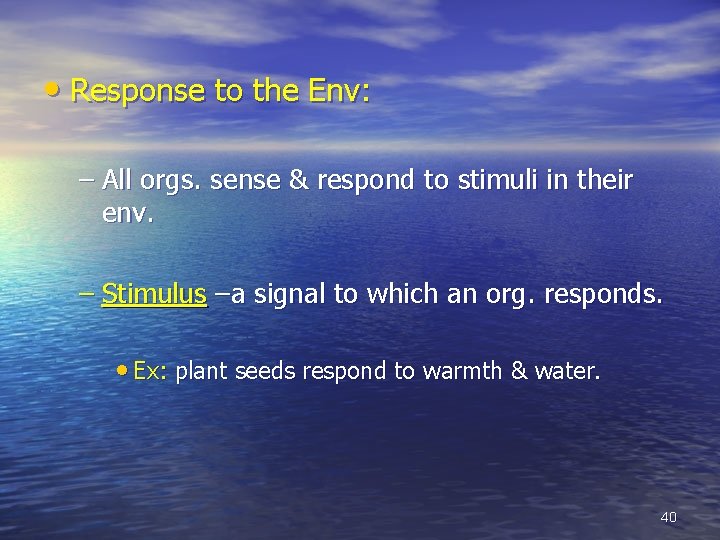 • Response to the Env:

– All orgs. sense & respond to stimuli in their env.

– Stimulus –a signal to which an org. responds.

• Ex: plant seeds respond to warmth & water.

40